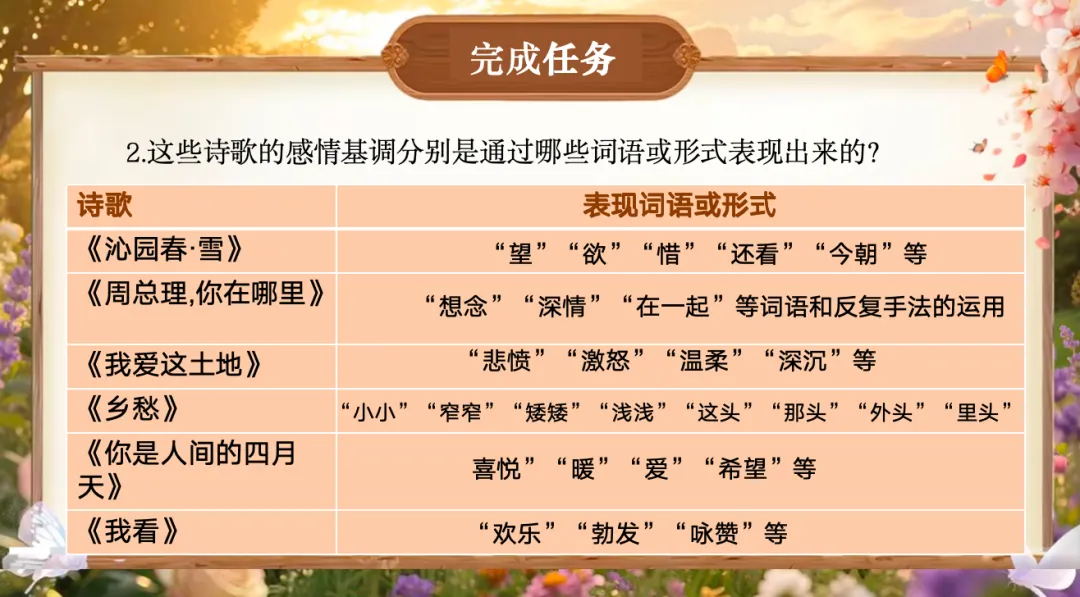 完成任务

2.这些诗歌的感情基调分别是通过哪些词语或形式表现出来的?

| 诗歌 | 表现词语或形式 |
|---|---|
| 《沁园春·雪》 | “望”“欲”“惜”“还看”“今朝”等 |
| 《周总理,你在哪里》 | “想念”“深情”“在一起”等词语和反复手法的运用 |
| 《我爱这土地》 | “悲愤”“激怒”“温柔”“深沉”等 |
| 《乡愁》 | “小小”“窄窄”“矮矮”“浅浅”“这头”“那头”“外头”“里头” |
| 《你是人间的四月天》 | 喜悦”“暖”“爱”“希望”等 |
| 《我看》 | “欢乐”“勃发”“咏赞”等 |